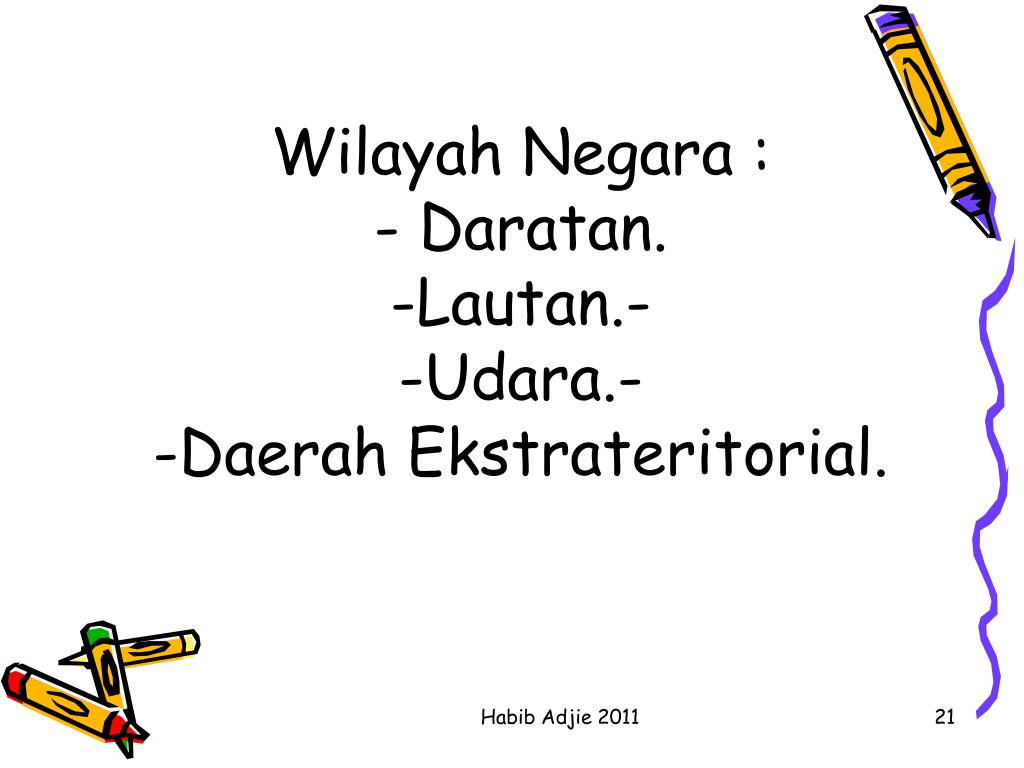 Wilayah Negara :
- Daratan.
-Lautan.-
-Udara.-
-Daerah Ekstrateritorial.

Habib Adjie 2011

21